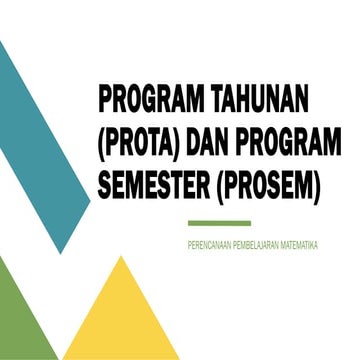 PROGRAM TAHUNAN (PROTA) DAN PROGRAM SEMESTER (PROSEM)

PERENCANAAN PEMBELAJARAN MATEMATIKA